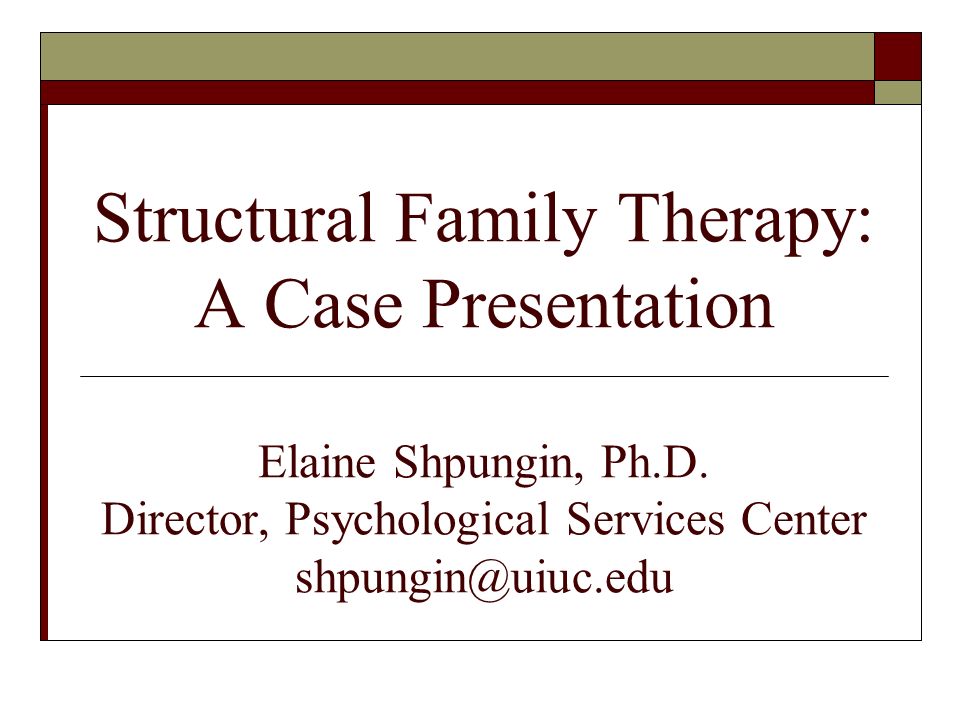 Structural Family Therapy: A Case Presentation

Elaine Shpungin, Ph.D.
Director, Psychological Services Center
shpungin@uiuc.edu